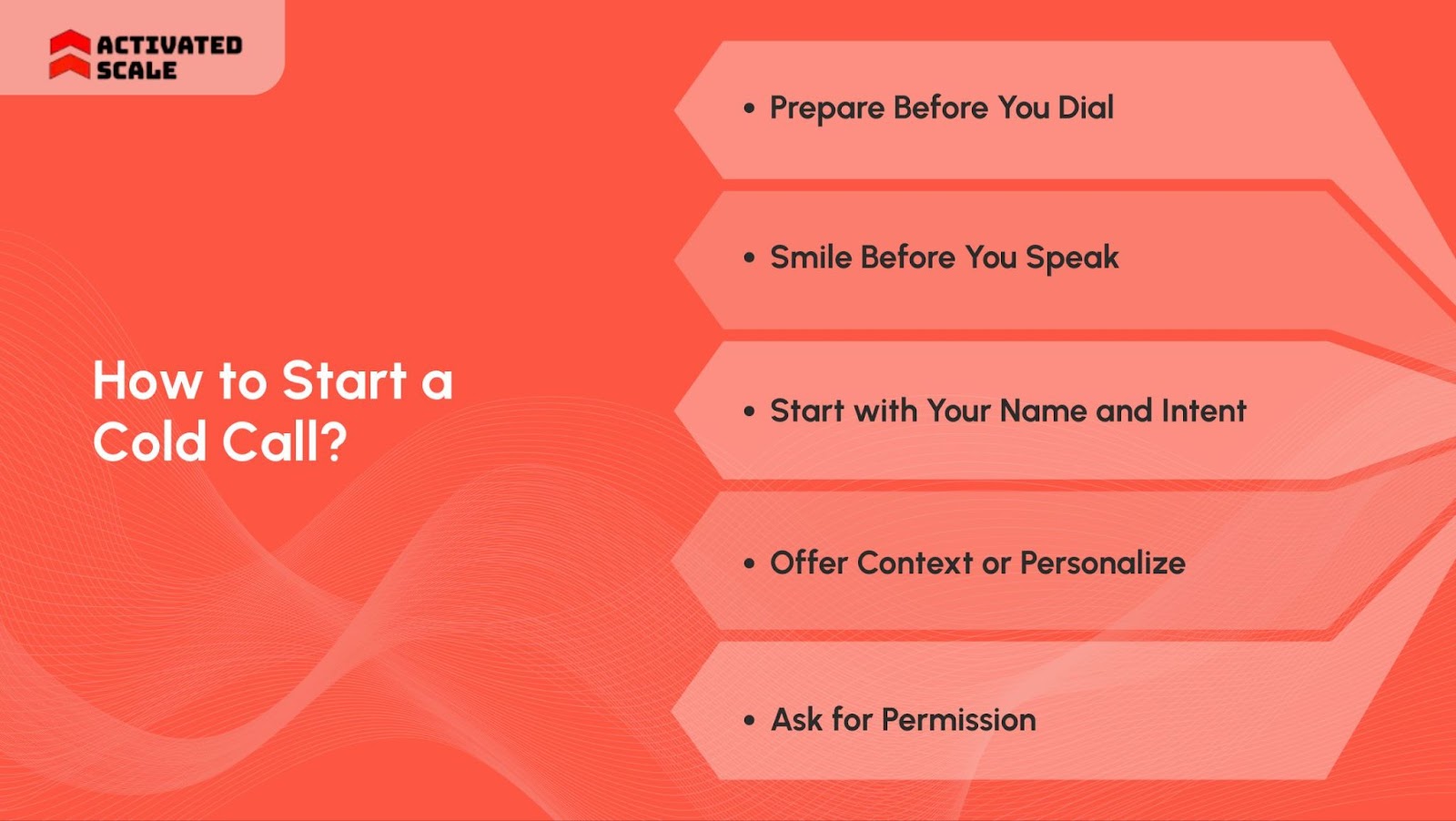 ACTIVATED SCALE

How to Start a Cold Call?

• Prepare Before You Dial

• Smile Before You Speak

• Start with Your Name and Intent

• Offer Context or Personalize

• Ask for Permission